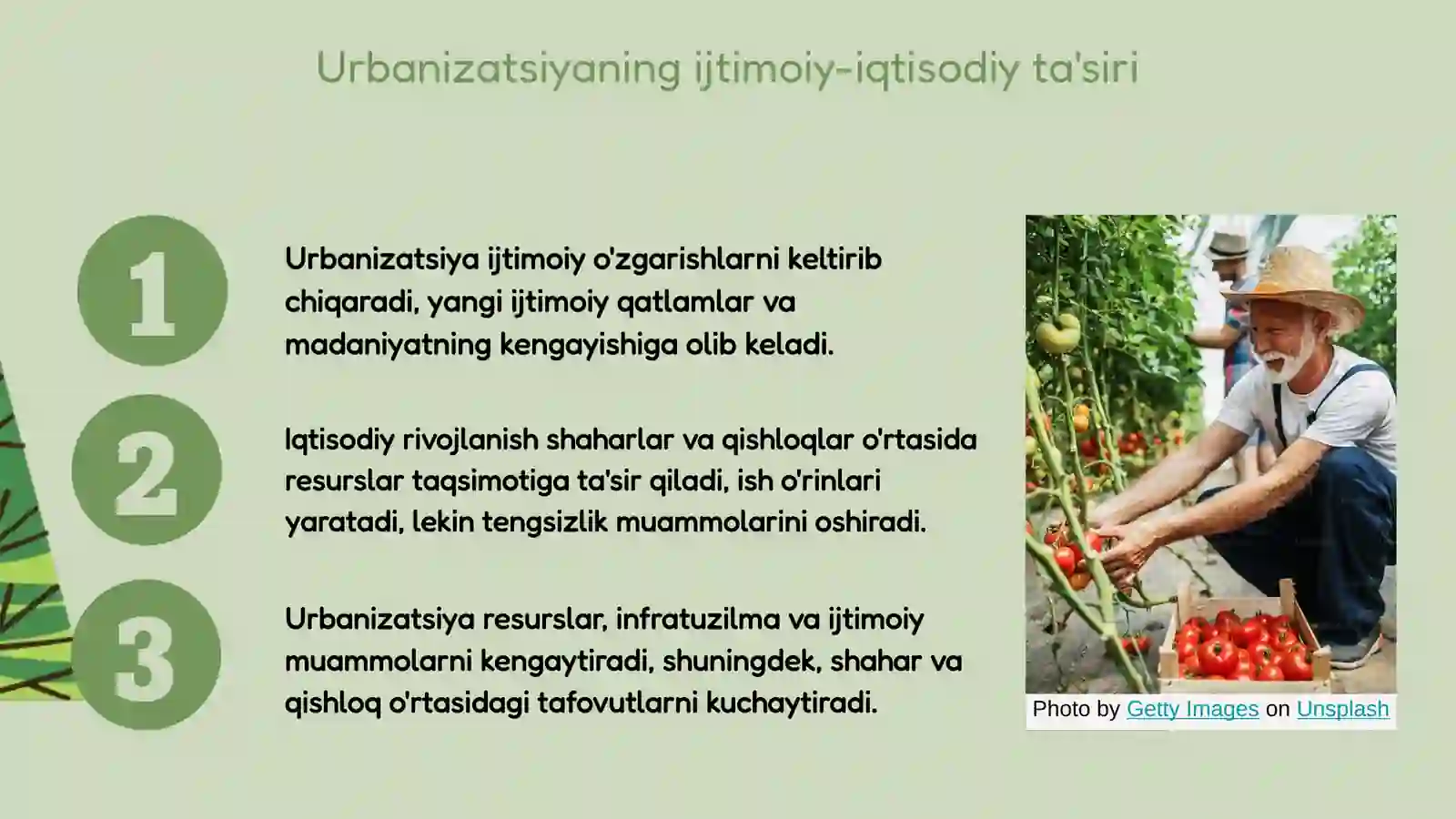 Urbanizatsiyaning ijtimoiy-iqtisodiy ta'siri

1

Urbanizatsiya ijtimoiy o'zgarishlarni keltirib chiqaradi, yangi ijtimoiy qatlamlar va madaniyatning kengayishiga olib keladi.

2

Iqtisodiy rivojlanish shaharlar va qishloqlar o'rtasida resurslar taqsimotiga ta'sir qiladi, ish o'rinlari yaratadi, lekin tengsizlik muammolarini oshiradi.

3

Urbanizatsiya resurslar, infratuzilma va ijtimoiy muammolarni kengaytiradi, shuningdek, shahar va qishloq o'rtasidagi tafovutlarni kuchaytiradi.

Photo by Getty Images on Unsplash